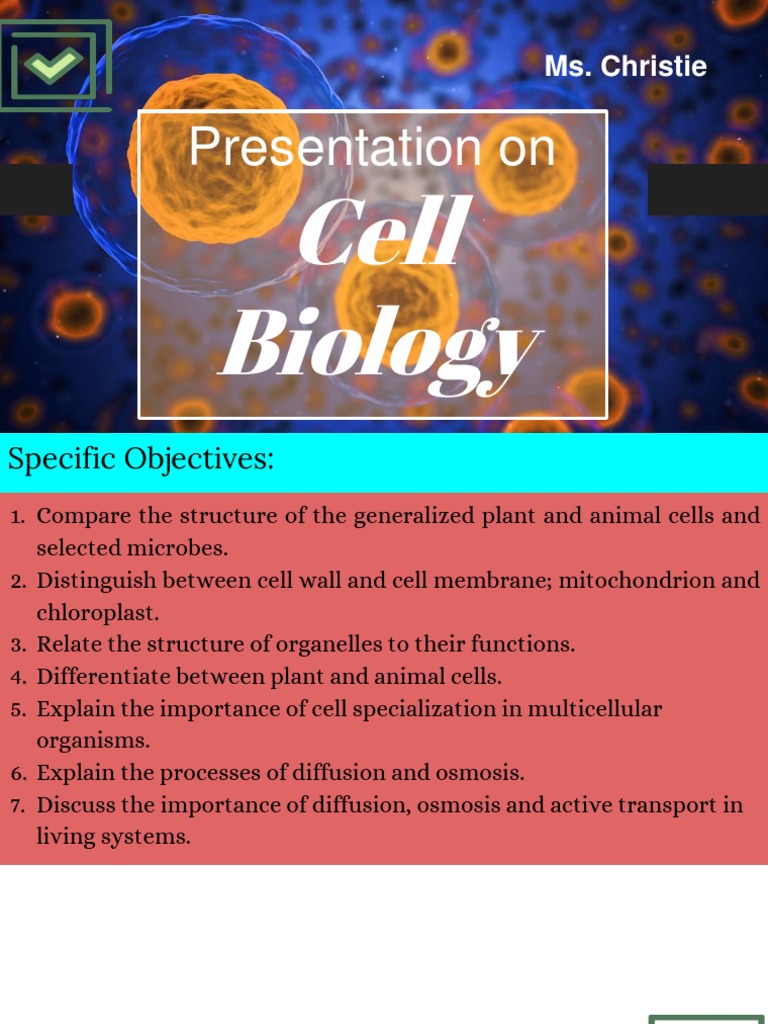 Ms. Christie

Presentation on
Cell
Biology

Specific Objectives:

1. Compare the structure of the generalized plant and animal cells and selected microbes.
2. Distinguish between cell wall and cell membrane; mitochondrion and chloroplast.
3. Relate the structure of organelles to their functions.
4. Differentiate between plant and animal cells.
5. Explain the importance of cell specialization in multicellular organisms.
6. Explain the processes of diffusion and osmosis.
7. Discuss the importance of diffusion, osmosis and active transport in living systems.